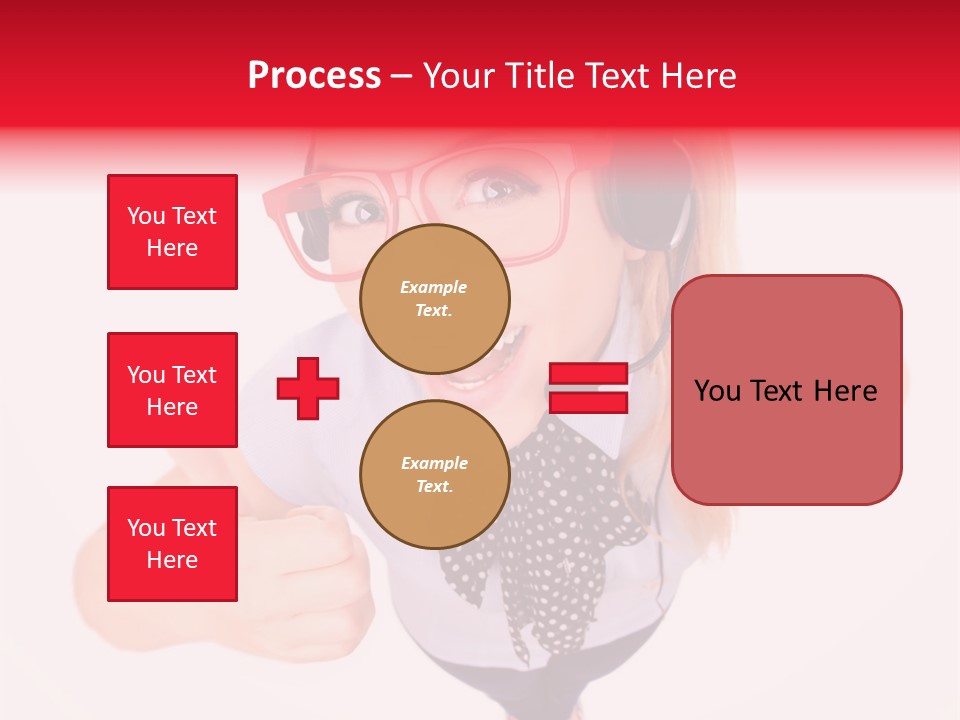 Process – Your Title Text Here

You Text Here

You Text Here

You Text Here

Example Text.

Example Text.

You Text Here